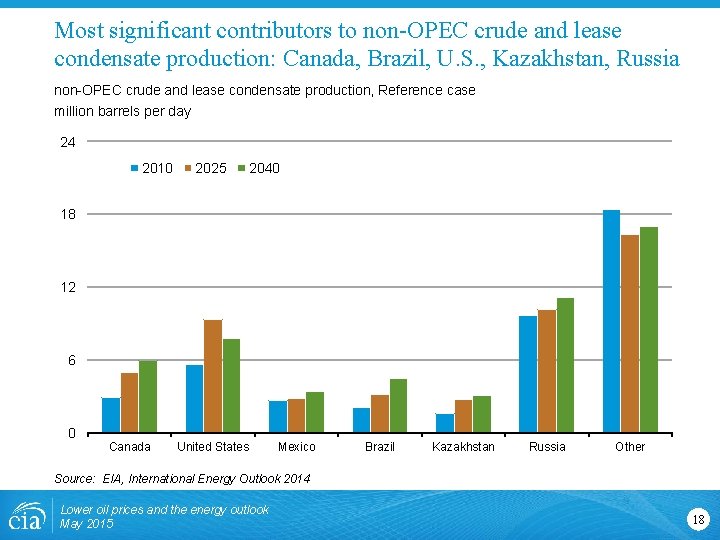 Most significant contributors to non-OPEC crude and lease condensate production: Canada, Brazil, U.S., Kazakhstan, Russia

non-OPEC crude and lease condensate production, Reference case
million barrels per day

24
18
12
6
0

2010 2025 2040

Canada United States Mexico Brazil Kazakhstan Russia Other

Source: EIA, International Energy Outlook 2014

eia

Lower oil prices and the energy outlook
May 2015

18